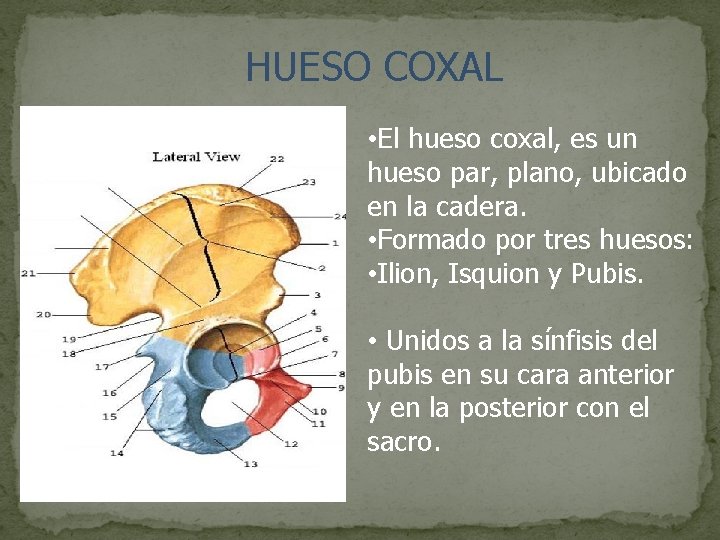 HUESO COXAL

Lateral View

22
23
24
1
2
3
4
5
6
7
8
9
10
11
12
13
14
15
16
17
18
19
20
21

•El hueso coxal, es un hueso par, plano, ubicado en la cadera.
•Formado por tres huesos:
•Ilion, Isquion y Pubis.

• Unidos a la sínfisis del pubis en su cara anterior y en la posterior con el sacro.